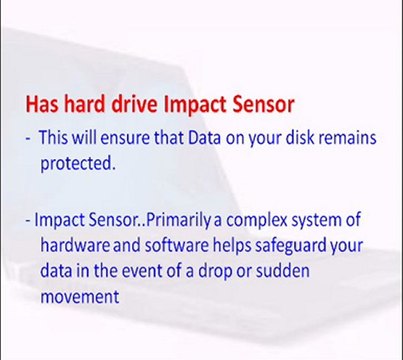 Has hard drive Impact Sensor

- This will ensure that Data on your disk remains protected.

- Impact Sensor..Primarily a complex system of hardware and software helps safeguard your data in the event of a drop or sudden movement